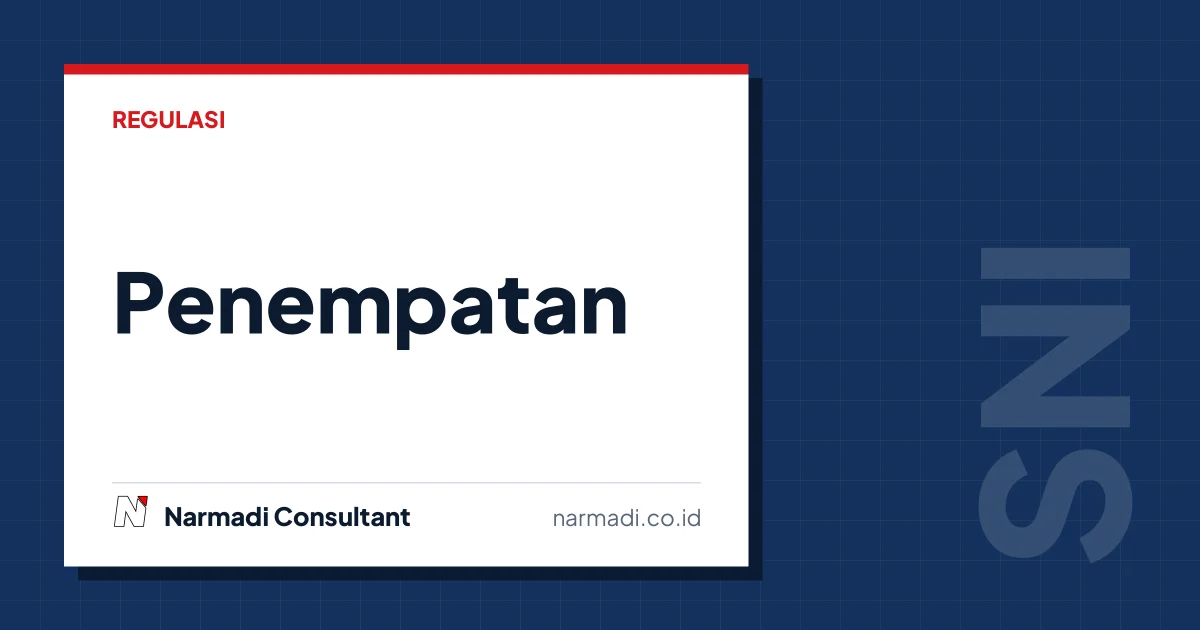 REGULASI

Penempatan

Narmadi Consultant

narmadi.co.id

SNI